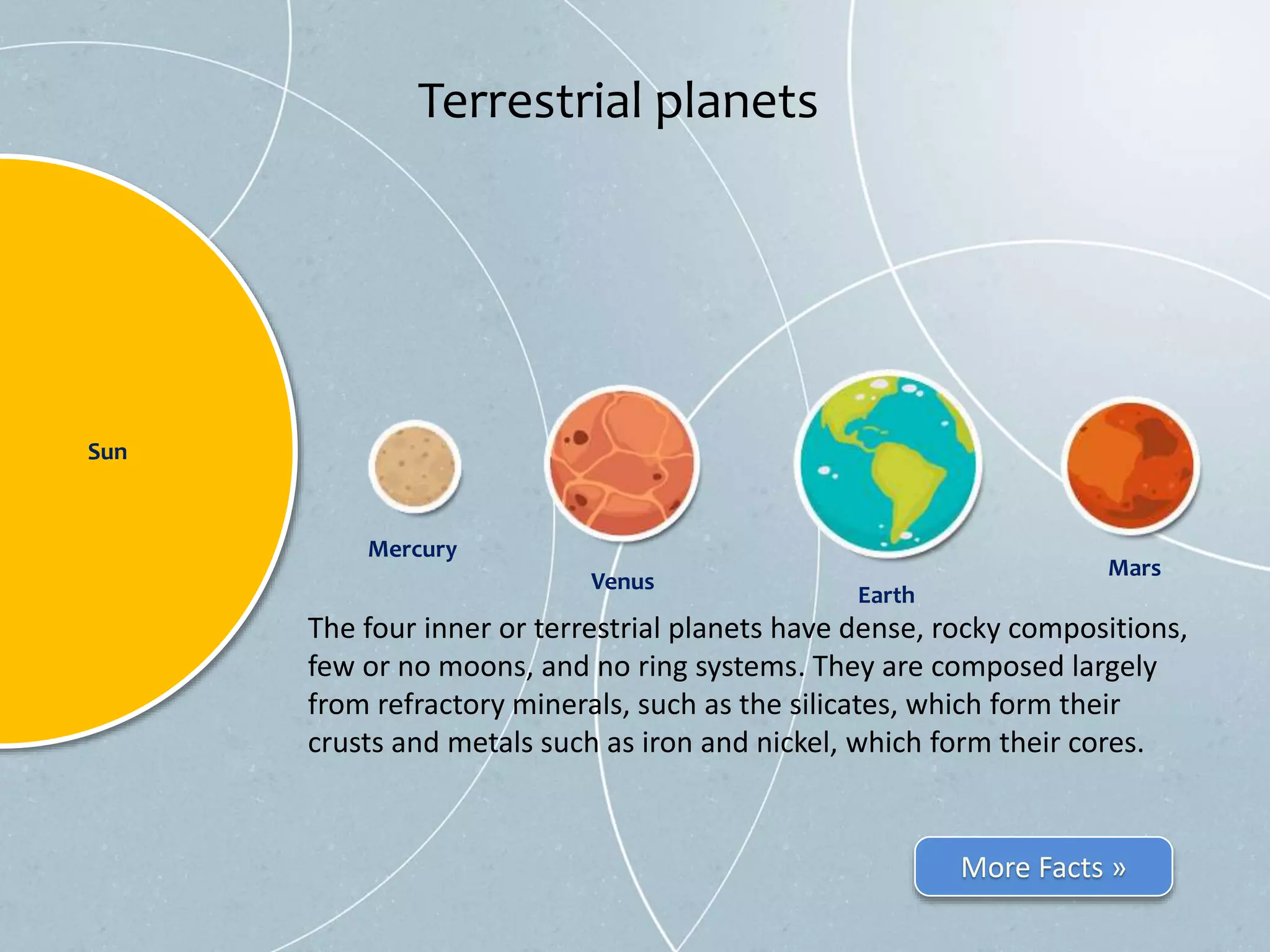 Terrestrial planets

Sun

Mercury

Venus

Earth

Mars

The four inner or terrestrial planets have dense, rocky compositions, few or no moons, and no ring systems. They are composed largely from refractory minerals, such as the silicates, which form their crusts and metals such as iron and nickel, which form their cores.

More Facts »